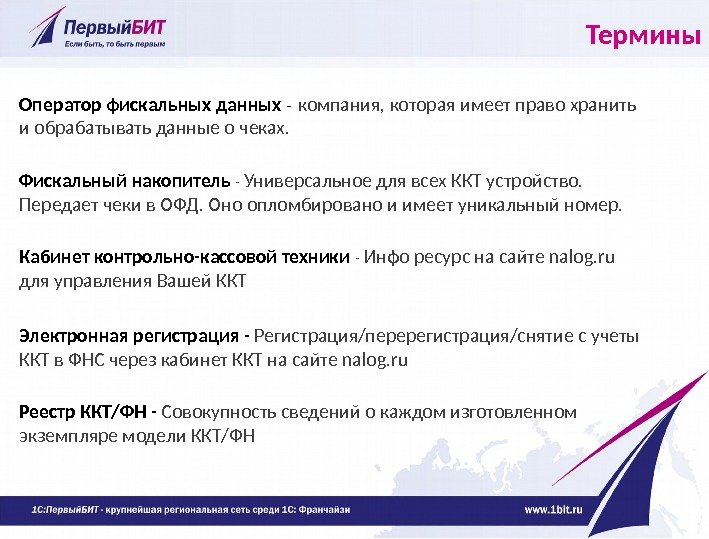 ПервыйБИТ
Если быть, то быть первым

Термины

Оператор фискальных данных - компания, которая имеет право хранить и обрабатывать данные о чеках.

Фискальный накопитель - Универсальное для всех ККТ устройство. Передает чеки в ОФД. Оно опломбировано и имеет уникальный номер.

Кабинет контрольно-кассовой техники - Инфо ресурс на сайте nalog.ru для управления Вашей ККТ

Электронная регистрация - Регистрация/перерегистрация/снятие с учеты ККТ в ФНС через кабинет ККТ на сайте nalog.ru

Реестр ККТ/ФН - Совокупность сведений о каждом изготовленном экземпляре модели ККТ/ФН

1С:ПервыйБИТ - крупнейшая региональная сеть среди 1С: Франчайзи

www.1bit.ru